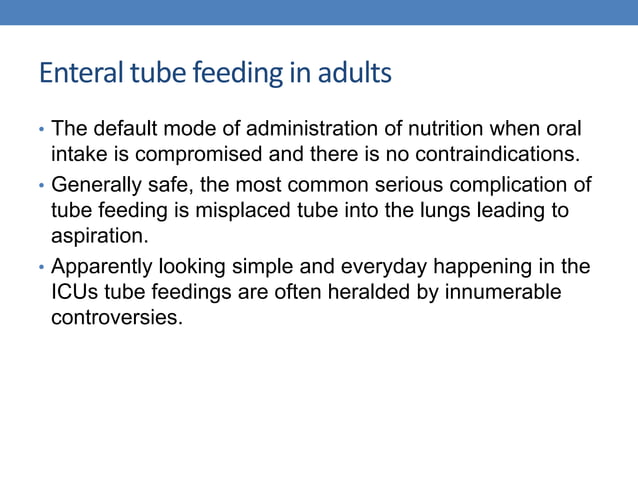 Enteral tube feeding in adults

• The default mode of administration of nutrition when oral intake is compromised and there is no contraindications.

• Generally safe, the most common serious complication of tube feeding is misplaced tube into the lungs leading to aspiration.

• Apparently looking simple and everyday happening in the ICUs tube feedings are often heralded by innumerable controversies.